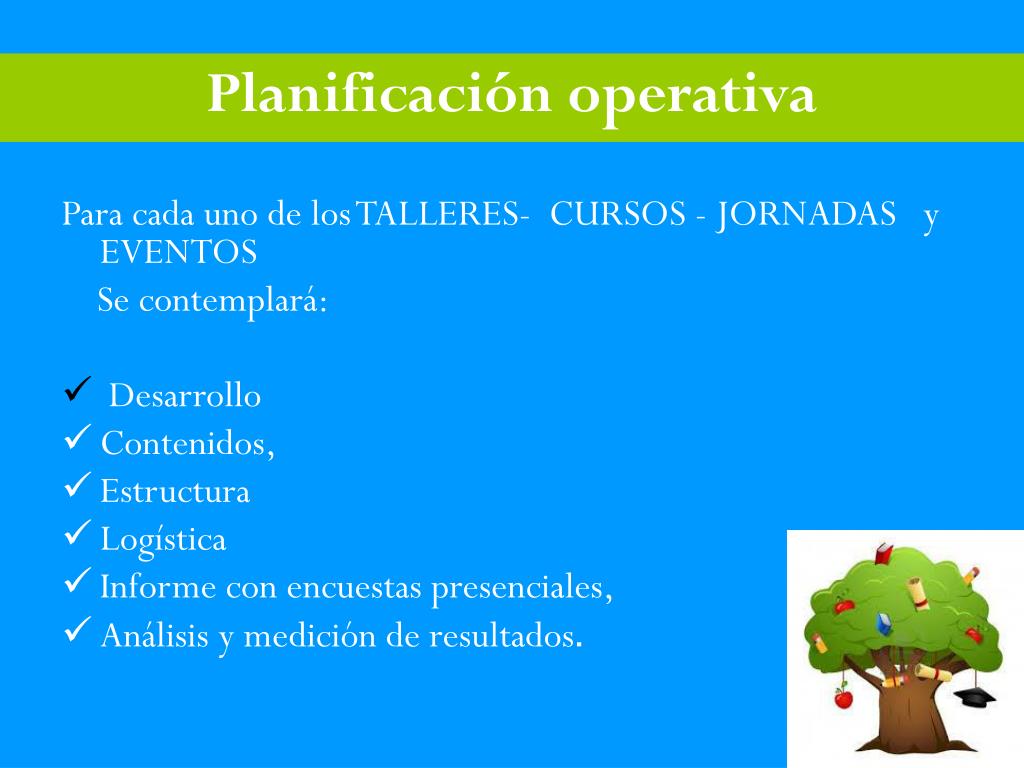 Planificación operativa

Para cada uno de los TALLERES- CURSOS - JORNADAS y EVENTOS

Se contemplará:

✓ Desarrollo
✓ Contenidos,
✓ Estructura
✓ Logística
✓ Informe con encuestas presenciales,
✓ Análisis y medición de resultados.